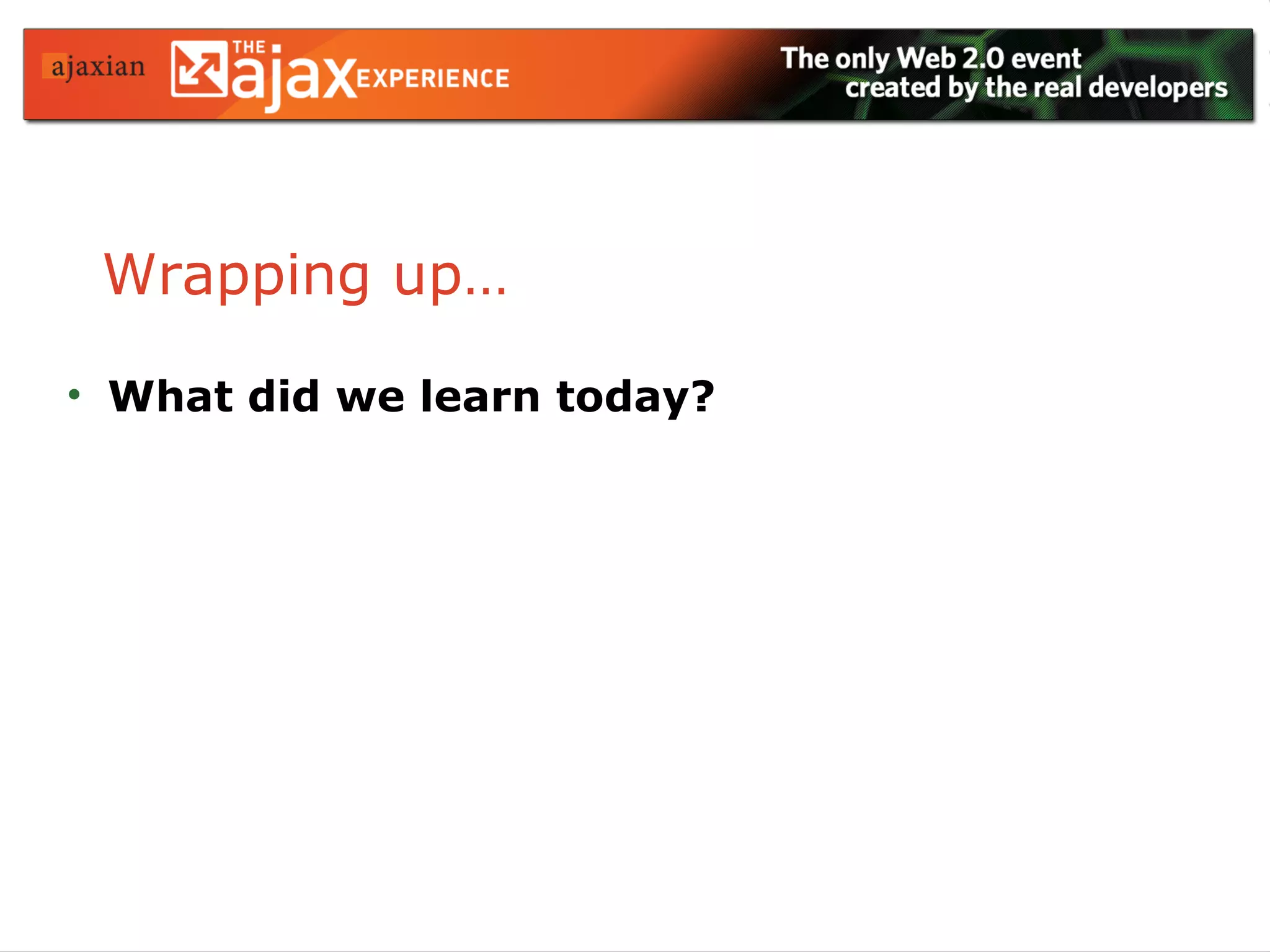 ajaxian THE ajax EXPERIENCE

The only Web 2.0 event created by the real developers

Wrapping up...

• What did we learn today?